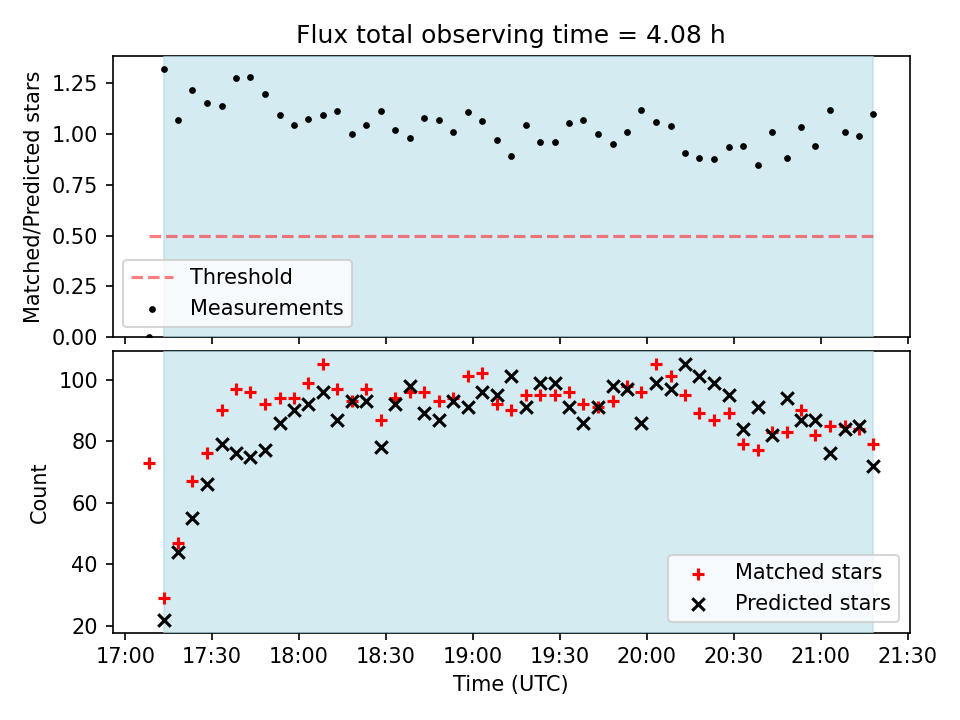 Flux total observing time = 4.08 h

Matched/Predicted stars

1.25
1.00
0.75
0.50
0.25
0.00

Threshold
Measurements

Count

100
80
60
40
20

Matched stars
Predicted stars

17:00 17:30 18:00 18:30 19:00 19:30 20:00 20:30 21:00 21:30

Time (UTC)